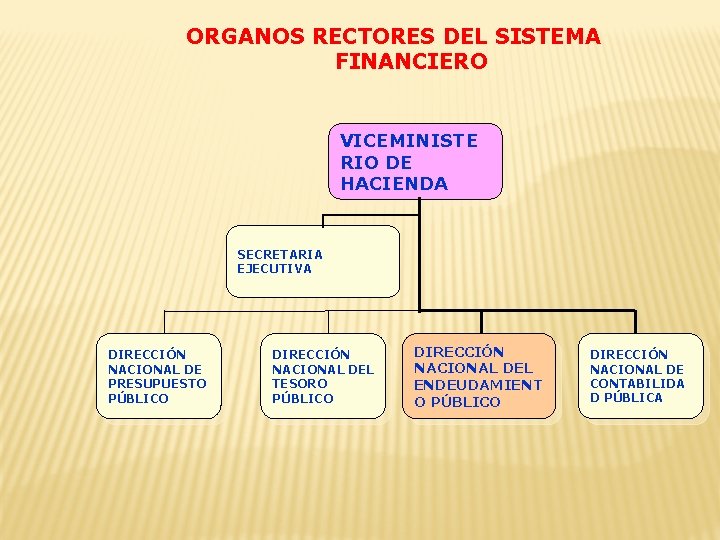 ORGANOS RECTORES DEL SISTEMA FINANCIERO

VICEMINISTERIO DE HACIENDA

SECRETARIA EJECUTIVA

DIRECCIÓN NACIONAL DE PRESUPUESTO PÚBLICO

DIRECCIÓN NACIONAL DEL TESORO PÚBLICO

DIRECCIÓN NACIONAL DEL ENDEUDAMIENTO PÚBLICO

DIRECCIÓN NACIONAL DE CONTABILIDAD PÚBLICA